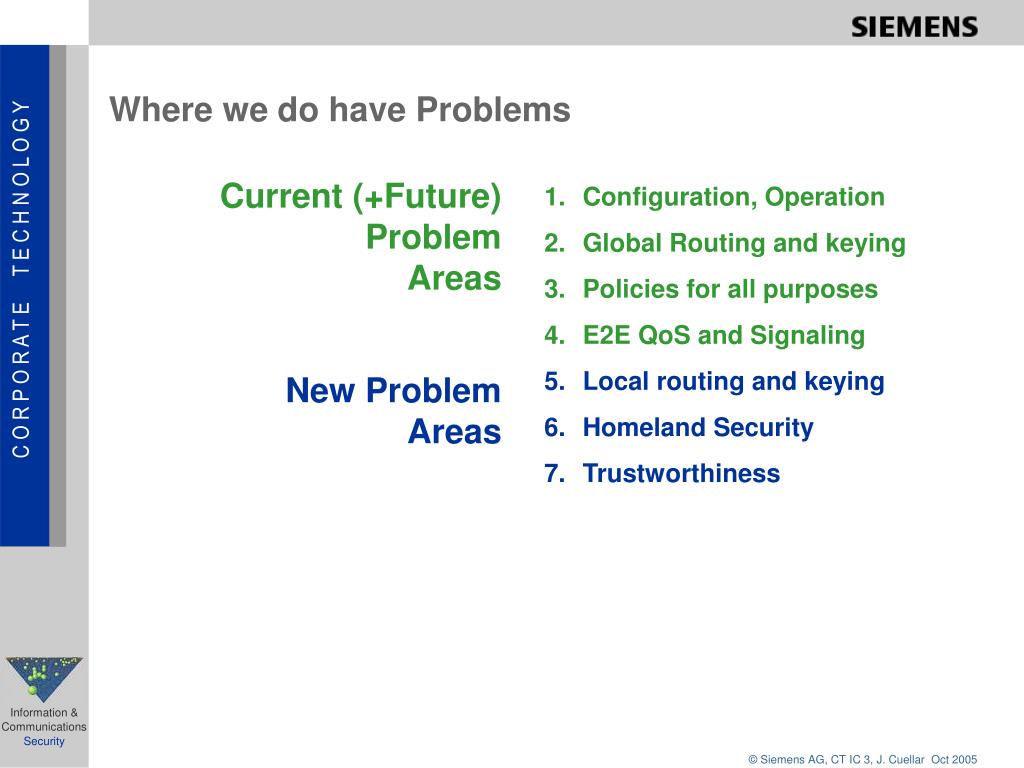 SIEMENS

CORPORATE TECHNOLOGY

Where we do have Problems

Current (+Future) Problem Areas

New Problem Areas

1. Configuration, Operation
2. Global Routing and keying
3. Policies for all purposes
4. E2E QoS and Signaling
5. Local routing and keying
6. Homeland Security
7. Trustworthiness

Information & Communications Security

© Siemens AG, CT IC 3, J. Cuellar Oct 2005